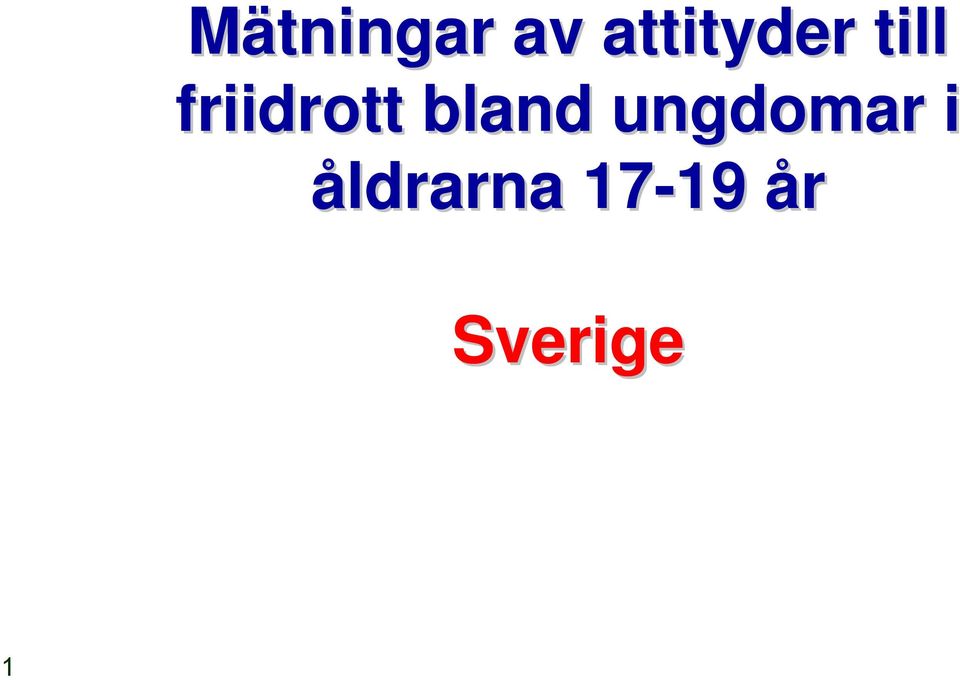 Mätningar av attityder till friidrott bland ungdomar i åldrarna 17-19 år

Sverige

1